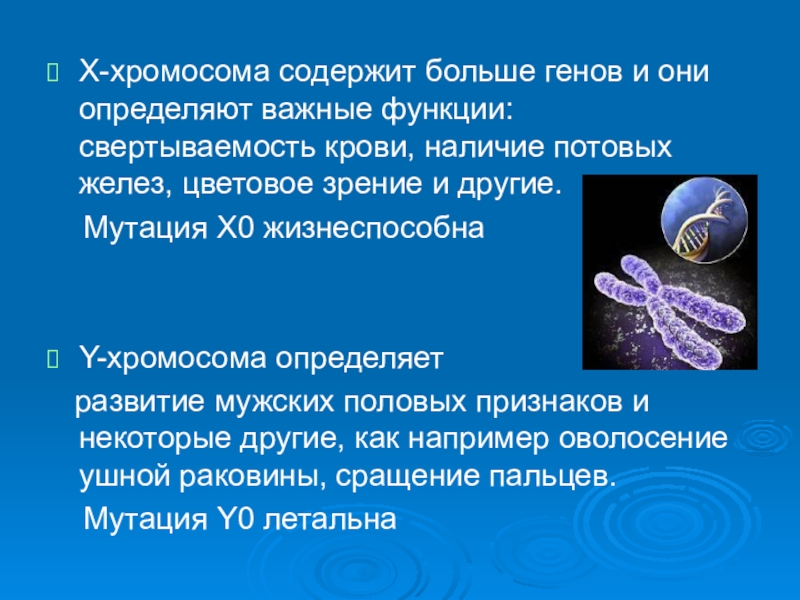 Х-хромосома содержит больше генов и они определяют важные функции: свертываемость крови, наличие потовых желез, цветовое зрение и другие.

Мутация Х0 жизнеспособна

Y-хромосома определяет

развитие мужских половых признаков и некоторые другие, как например оволосение ушной раковины, сращение пальцев.

Мутация Y0 летальна